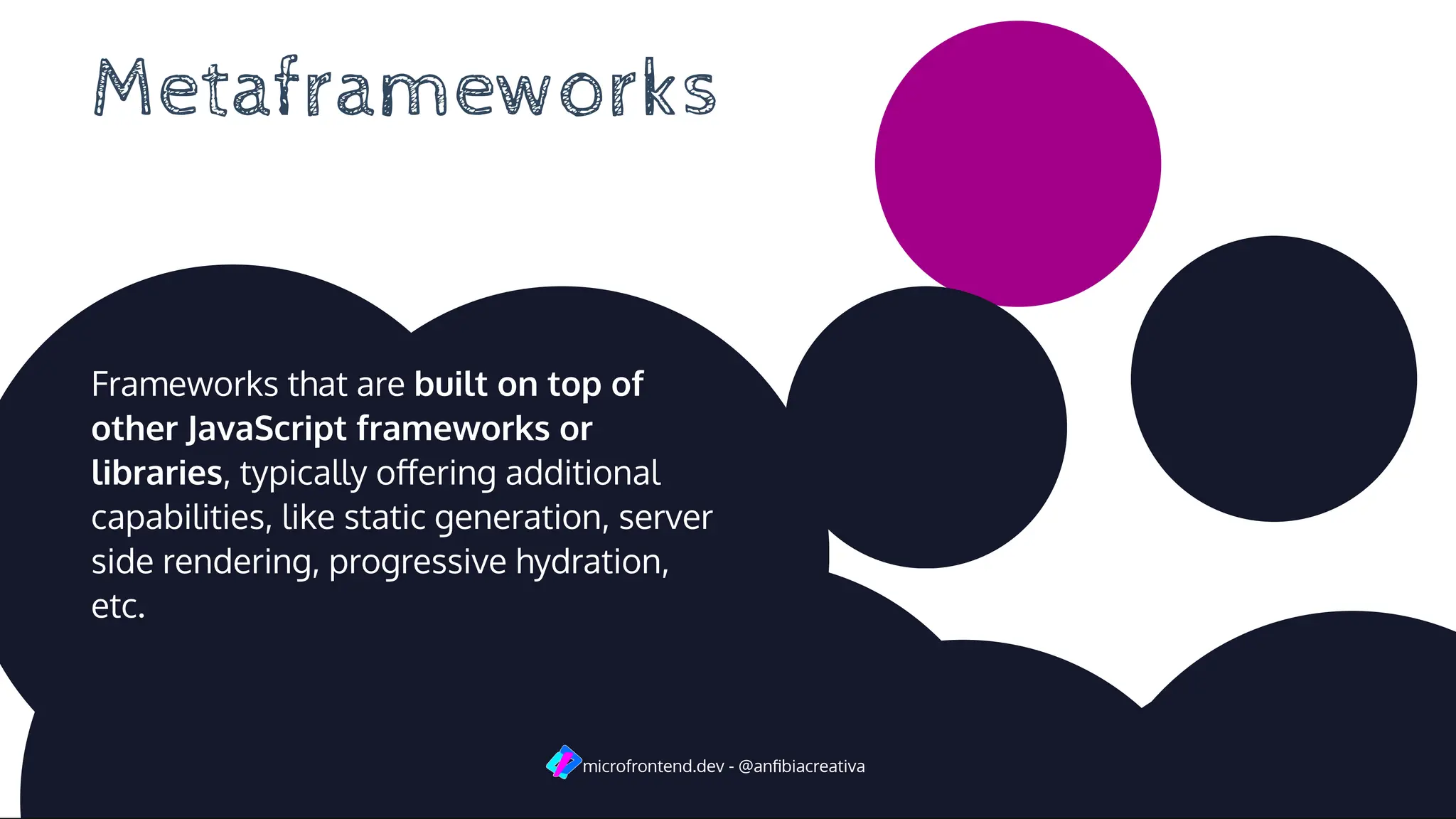 Metaframeworks

Frameworks that are built on top of other JavaScript frameworks or libraries, typically offering additional capabilities, like static generation, server side rendering, progressive hydration, etc.

microfrontend.dev - @anfibiacreativa